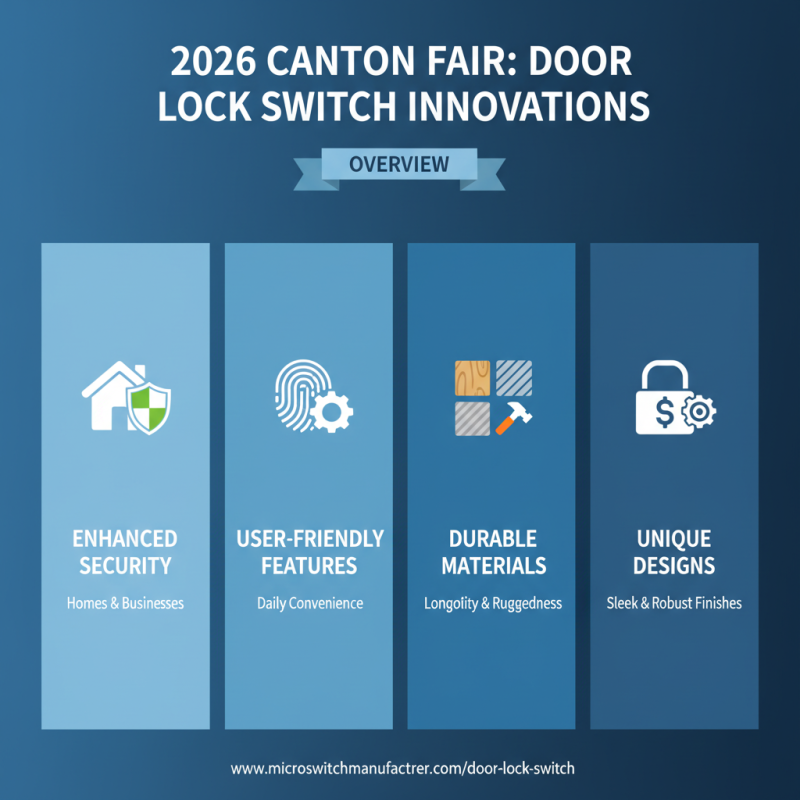 2026 CANTON FAIR: DOOR LOCK SWITCH INNOVATIONS

OVERVIEW

ENHANCED SECURITY
Homes & Businesses

USER-FRIENDLY FEATURES
Daily Convenience

DURABLE MATERIALS
Longolity & Ruggedness

UNIQUE DESIGNS
Sleek & Robust Finishes

www.microswitchmanufactrer.com/door-lock-switch